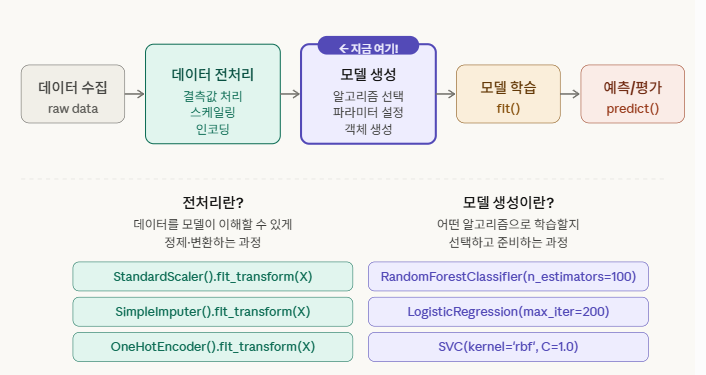 데이터 수집
raw data

데이터 전처리
결측값 처리
스케일링
인코딩

← 지금 여기!
모델 생성
알고리즘 선택
파라미터 설정
객체 생성

모델 학습
fit()

예측/평가
predict()

전처리란?
데이터를 모델이 이해할 수 있게 정제·변환하는 과정

StandardScaler().fit_transform(X)

SimpleImputer().fit_transform(X)

OneHotEncoder().fit_transform(X)

모델 생성이란?
어떤 알고리즘으로 학습할지 선택하고 준비하는 과정

RandomForestClassifier(n_estimators=100)

LogisticRegression(max_iter=200)

SVC(kernel='rbf', C=1.0)